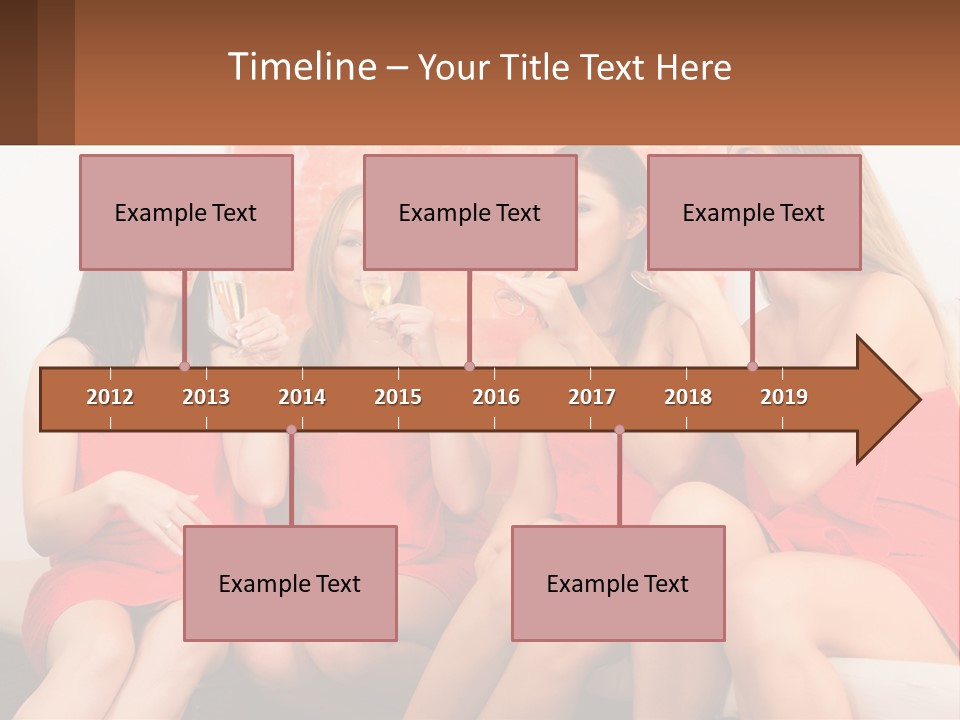 Timeline – Your Title Text Here

Example Text

Example Text

Example Text

2012 2013 2014 2015 2016 2017 2018 2019

Example Text

Example Text